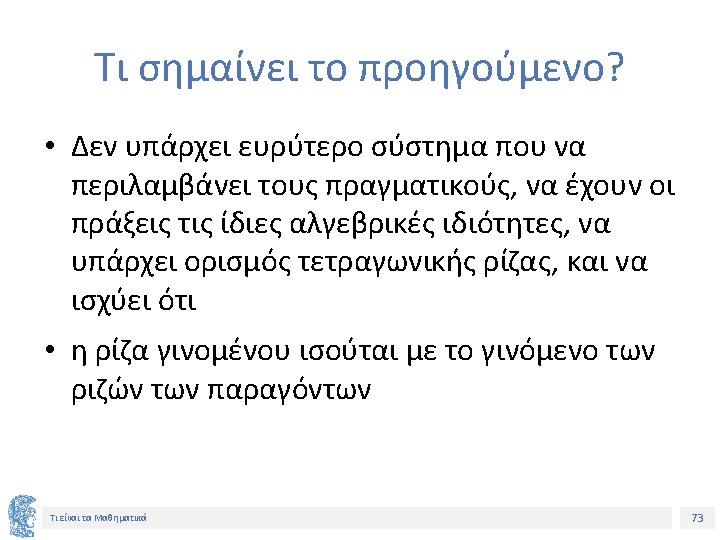 Τι σημαίνει το προηγούμενο?

• Δεν υπάρχει ευρύτερο σύστημα που να περιλαμβάνει τους πραγματικούς, να έχουν οι πράξεις τις ίδιες αλγεβρικές ιδιότητες, να υπάρχει ορισμός τετραγωνικής ρίζας, και να ισχύει ότι

• η ρίζα γινομένου ισούται με το γινόμενο των ριζών των παραγόντων

Τι είναι τα Μαθηματικά

73